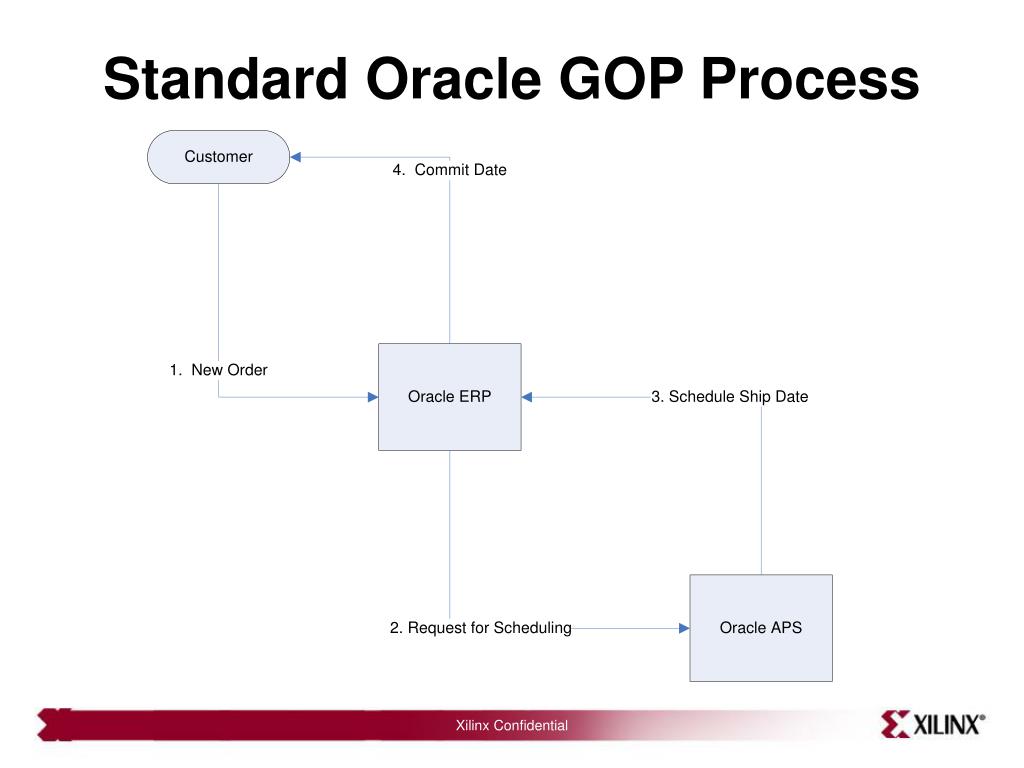 Standard Oracle GOP Process

Customer

4. Commit Date

1. New Order

Oracle ERP

3. Schedule Ship Date

2. Request for Scheduling

Oracle APS

Xilinx Confidential

XILINX®